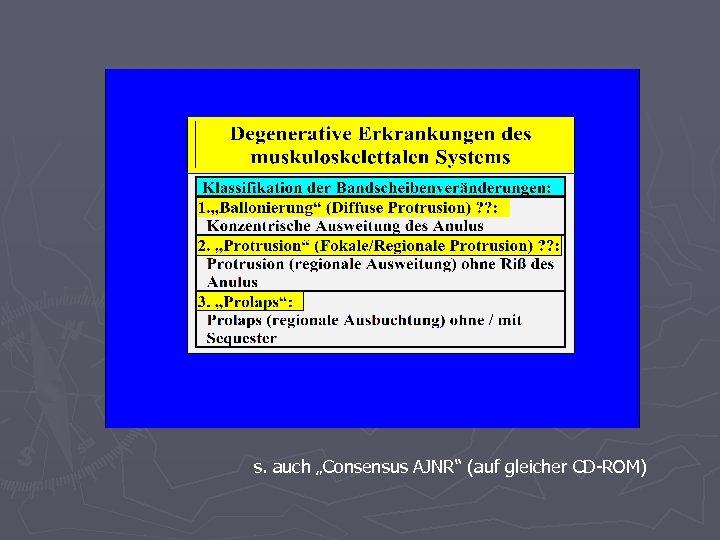 Degenerative Erkrankungen des muskuloskelettalen Systems

Klassifikation der Bandscheibenveränderungen:

1.„Ballonierung“ (Diffuse Protrusion) ??:
Konzentrische Ausweitung des Anulus

2. „Protrusion“ (Fokale/Regionale Protrusion) ??:
Protrusion (regionale Ausweitung) ohne Riß des Anulus

3. „Prolaps“:
Prolaps (regionale Ausbuchtung) ohne / mit Sequester

s. auch „Consensus AJNR“ (auf gleicher CD-ROM)